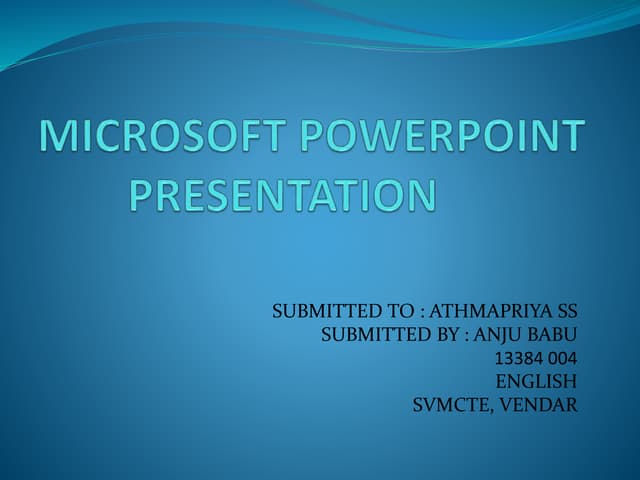 MICROSOFT POWERPOINT PRESENTATION

SUBMITTED TO : ATHMAPRIYA SS
SUBMITTED BY : ANJU BABU
13384 004
ENGLISH
SVMCTE, VENDAR